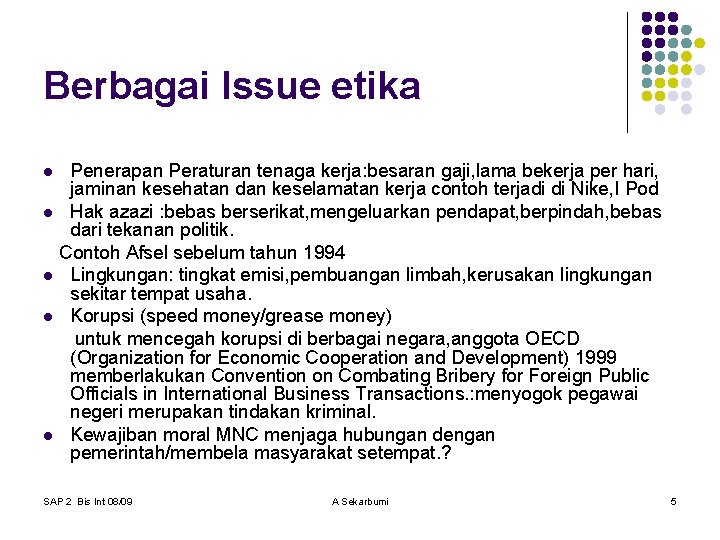 Berbagai Issue etika

- Penerapan Peraturan tenaga kerja:besaran gaji,lama bekerja per hari, jaminan kesehatan dan keselamatan kerja contoh terjadi di Nike,I Pod
- Hak azazi :bebas berserikat,mengeluarkan pendapat,berpindah,bebas dari tekanan politik.

Contoh Afsel sebelum tahun 1994

- Lingkungan: tingkat emisi,pembuangan limbah,kerusakan lingkungan sekitar tempat usaha.
- Korupsi (speed money/grease money)

untuk mencegah korupsi di berbagai negara,anggota OECD (Organization for Economic Cooperation and Development) 1999 memberlakukan Convention on Combating Bribery for Foreign Public Officials in International Business Transactions.:menyogok pegawai negeri merupakan tindakan kriminal.

- Kewajiban moral MNC menjaga hubungan dengan pemerintah/membela masyarakat setempat.?

SAP 2 Bis Int 08/09 A Sekarbumi 5